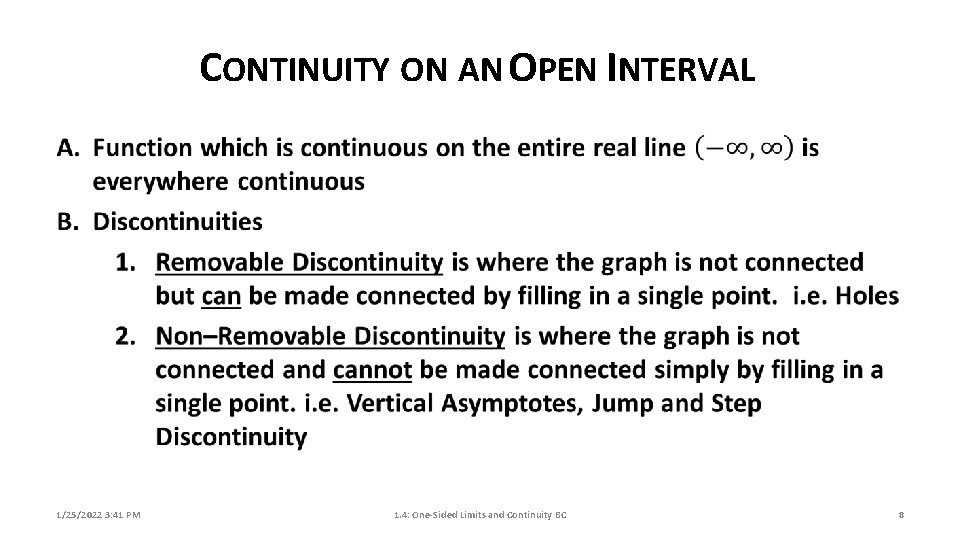 CONTINUITY ON AN OPEN INTERVAL

A. Function which is continuous on the entire real line $(-\infty, \infty)$ is everywhere continuous

B. Discontinuities

1. Removable Discontinuity is where the graph is not connected but can be made connected by filling in a single point. i.e. Holes

2. Non–Removable Discontinuity is where the graph is not connected and cannot be made connected simply by filling in a single point. i.e. Vertical Asymptotes, Jump and Step Discontinuity

1/25/2022 3:41 PM

1.4: One-Sided Limits and Continuity BC

8